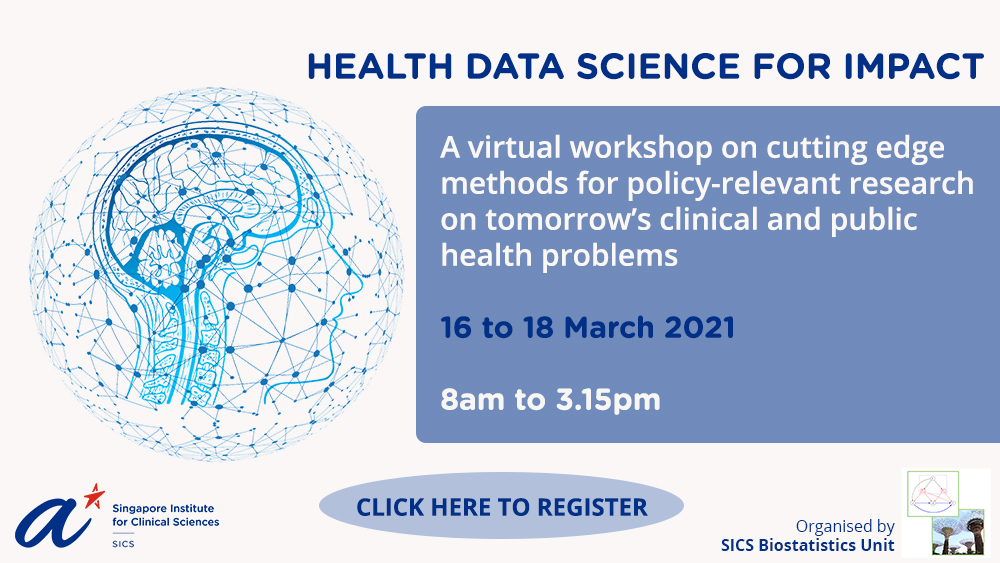 HEALTH DATA SCIENCE FOR IMPACT

A virtual workshop on cutting edge methods for policy-relevant research on tomorrow's clinical and public health problems

16 to 18 March 2021

8am to 3.15pm

Singapore Institute for Clinical Sciences
SICS

CLICK HERE TO REGISTER

Organised by
SICS Biostatistics Unit